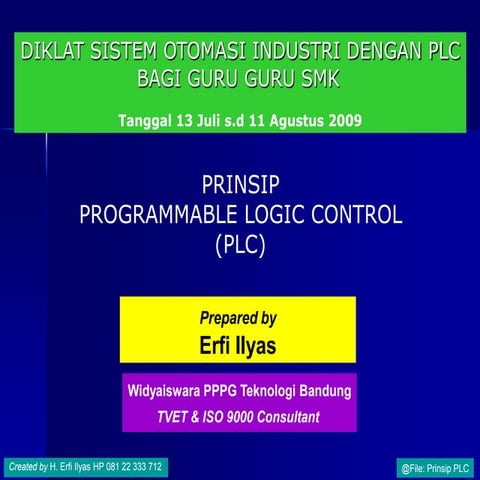 DIKLAT SISTEM OTOMASI INDUSTRI DENGAN PLC BAGI GURU GURU SMK

Tanggal 13 Juli s.d 11 Agustus 2009

PRINSIP
PROGRAMMABLE LOGIC CONTROL
(PLC)

Prepared by
Erfi Ilyas

Widyaiswara PPPG Teknologi Bandung
TVET & ISO 9000 Consultant

Created by H. Erfi Ilyas HP 081 22 333 712

@File: Prinsip PLC